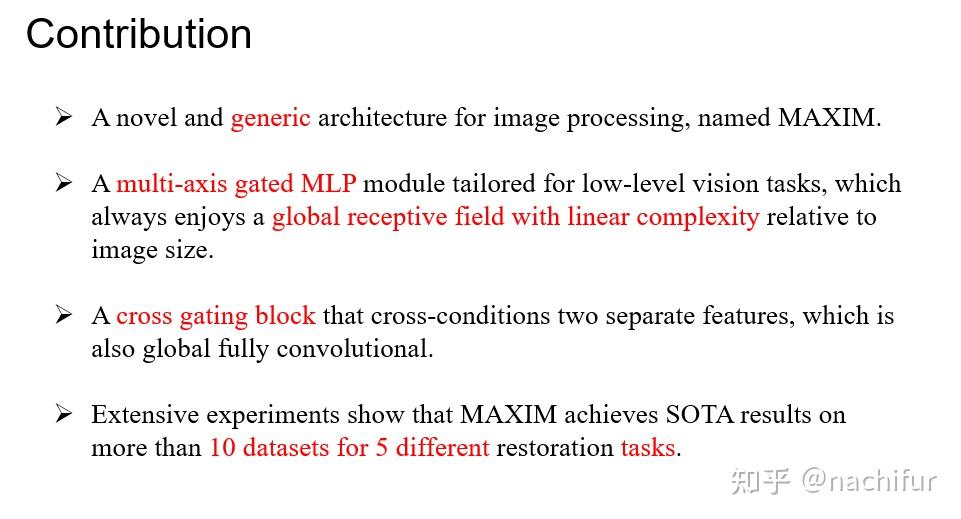 Contribution

➢ A novel and generic architecture for image processing, named MAXIM.

➢ A multi-axis gated MLP module tailored for low-level vision tasks, which always enjoys a global receptive field with linear complexity relative to image size.

➢ A cross gating block that cross-conditions two separate features, which is also global fully convolutional.

➢ Extensive experiments show that MAXIM achieves SOTA results on more than 10 datasets for 5 different restoration tasks.

知乎 @nachifur